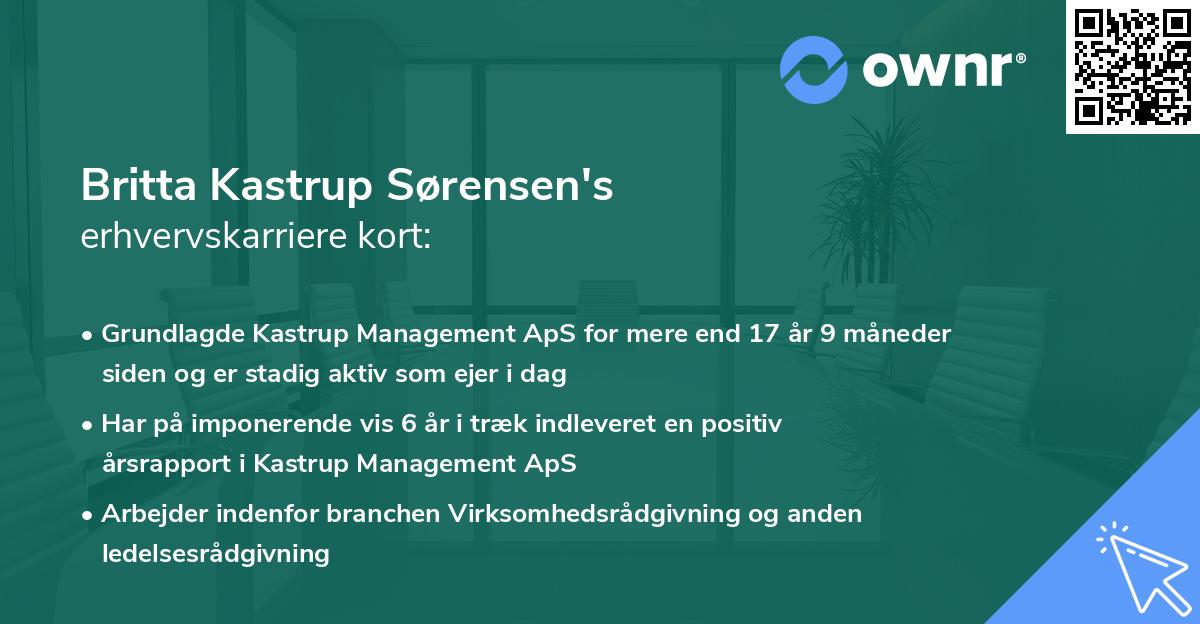 ownr®

Britta Kastrup Sørensen's
erhvervskarriere kort:

• Grundlagde Kastrup Management ApS for mere end 17 år 9 måneder siden og er stadig aktiv som ejer i dag
• Har på imponerende vis 6 år i træk indleveret en positiv årsrapport i Kastrup Management ApS
• Arbejder indenfor branchen Virksomhedsrådgivning og anden ledelsesrådgivning